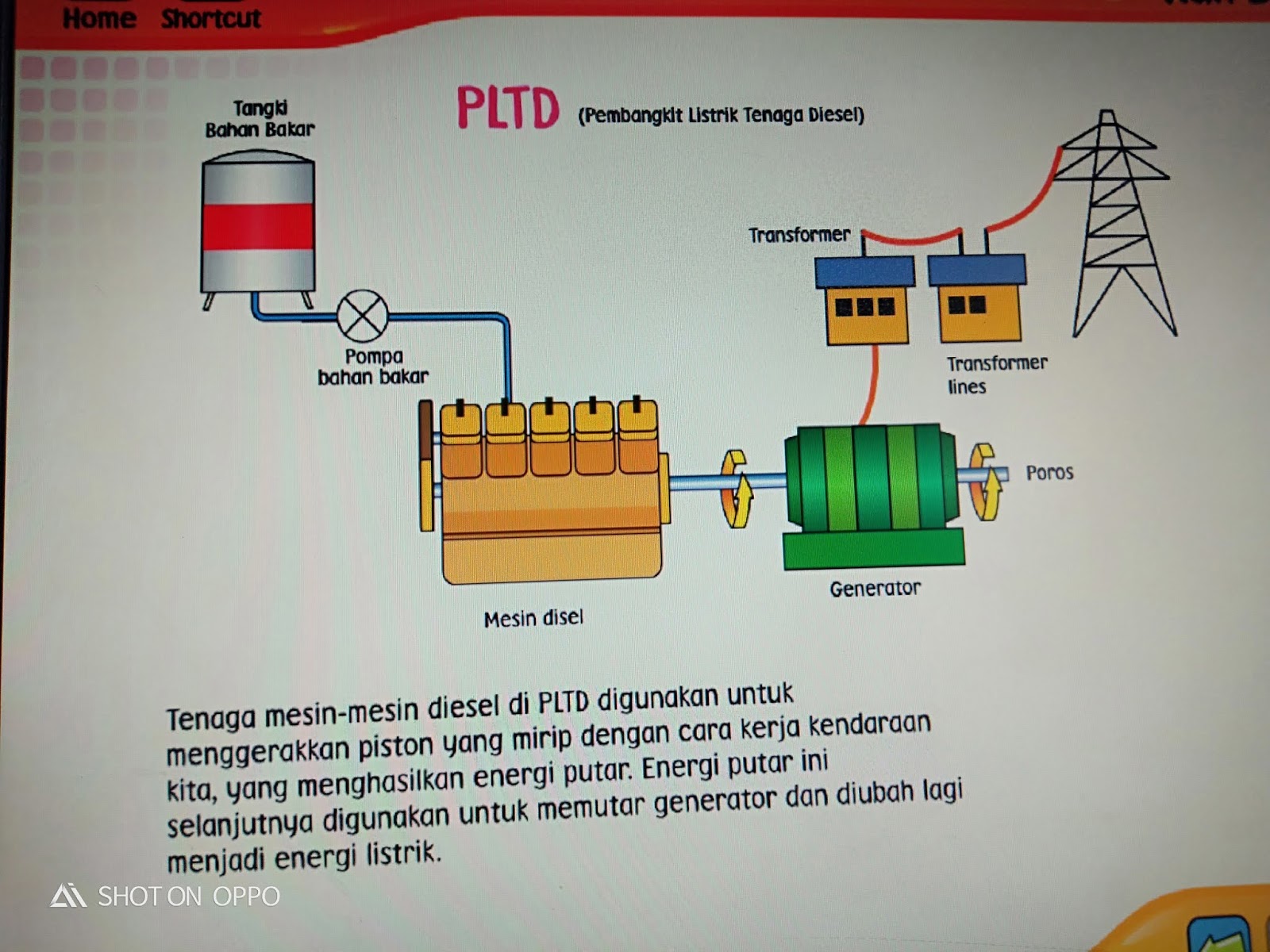 Home Shortcut

PLTD (Pembangkit Listrik Tenaga Diesel)

Tangki Bahan Bakar

Pompa bahan bakar

Transformer

Transformer lines

Poros

Generator

Mesin disel

Tenaga mesin-mesin diesel di PLTD digunakan untuk menggerakkan piston yang mirip dengan cara kerja kendaraan kita, yang menghasilkan energi putar. Energi putar ini selanjutnya digunakan untuk memutar generator dan diubah lagi menjadi energi listrik.

SHOT ON OPPO